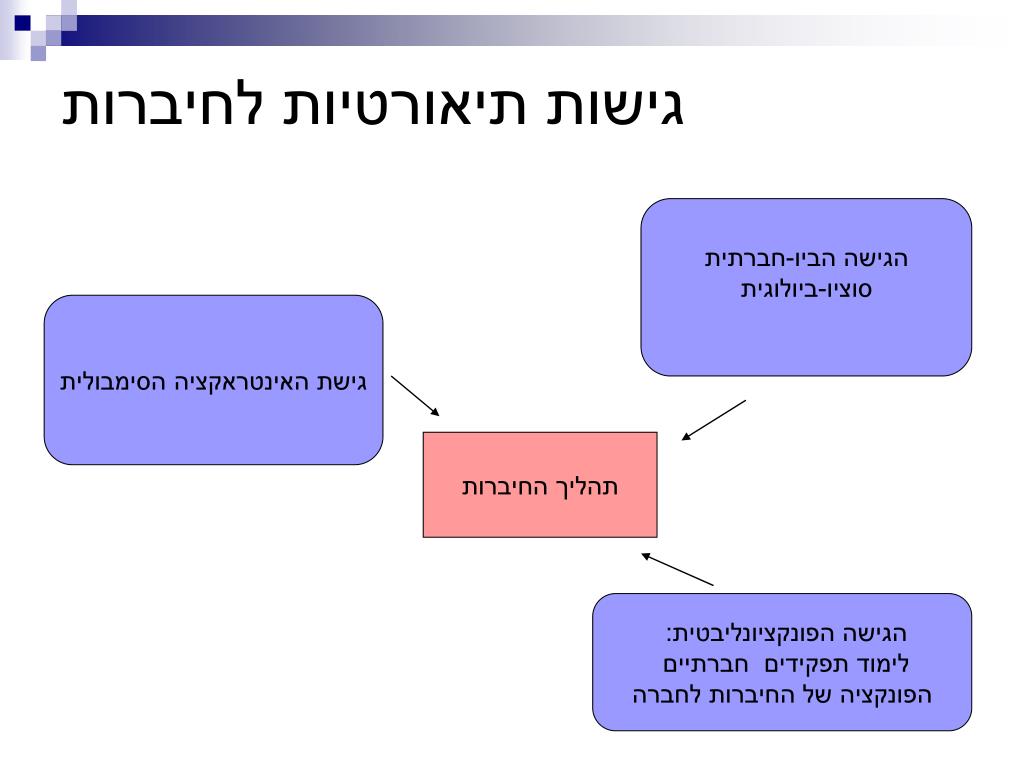 גישות תיאורטיות לחיברות

הגישה הביו-חברתית
סוציו-ביולוגית

גישת האינטראקציה הסימבולית

תהליך החיברות

הגישה הפונקציונליבטית:
לימוד תפקידים חברתיים
הפונקציה של החיברות לחברה